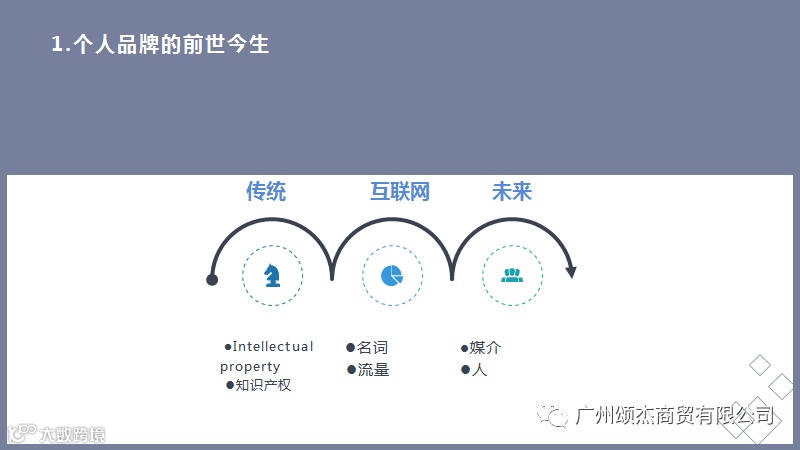 1.个人品牌的前世今生

传统

互联网

未来

●Intellectual property
●知识产权

●名词
●流量

●媒介
●人

广州颂杰商贸有限公司

大数跨境